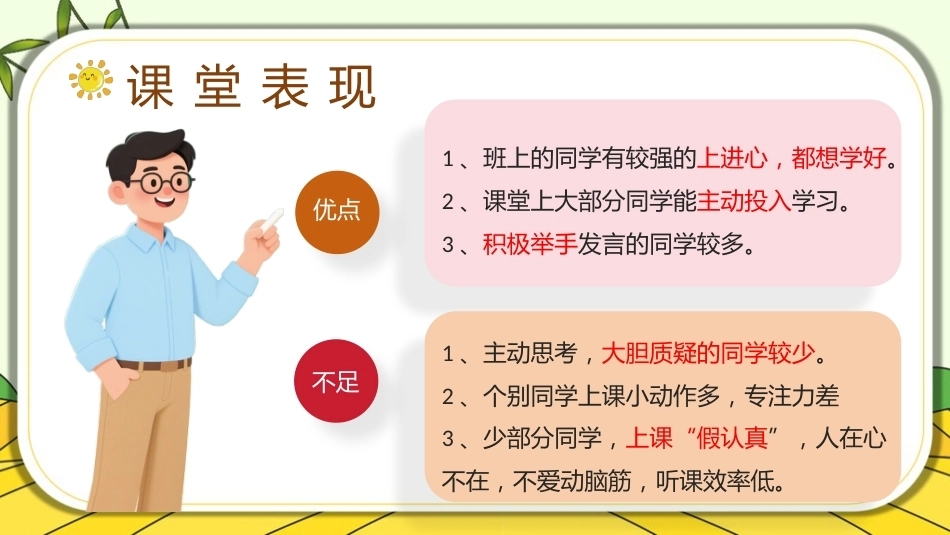 课堂表现

优点

1、班上的同学有较强的上进心，都想学好。

2、课堂上大部分同学能主动投入学习。

3、积极举手发言的同学较多。

不足

1、主动思考，大胆质疑的同学较少。

2、个别同学上课小动作多，专注力差

3、少部分同学，上课“假认真”，人在心不在，不爱动脑筋，听课效率低。